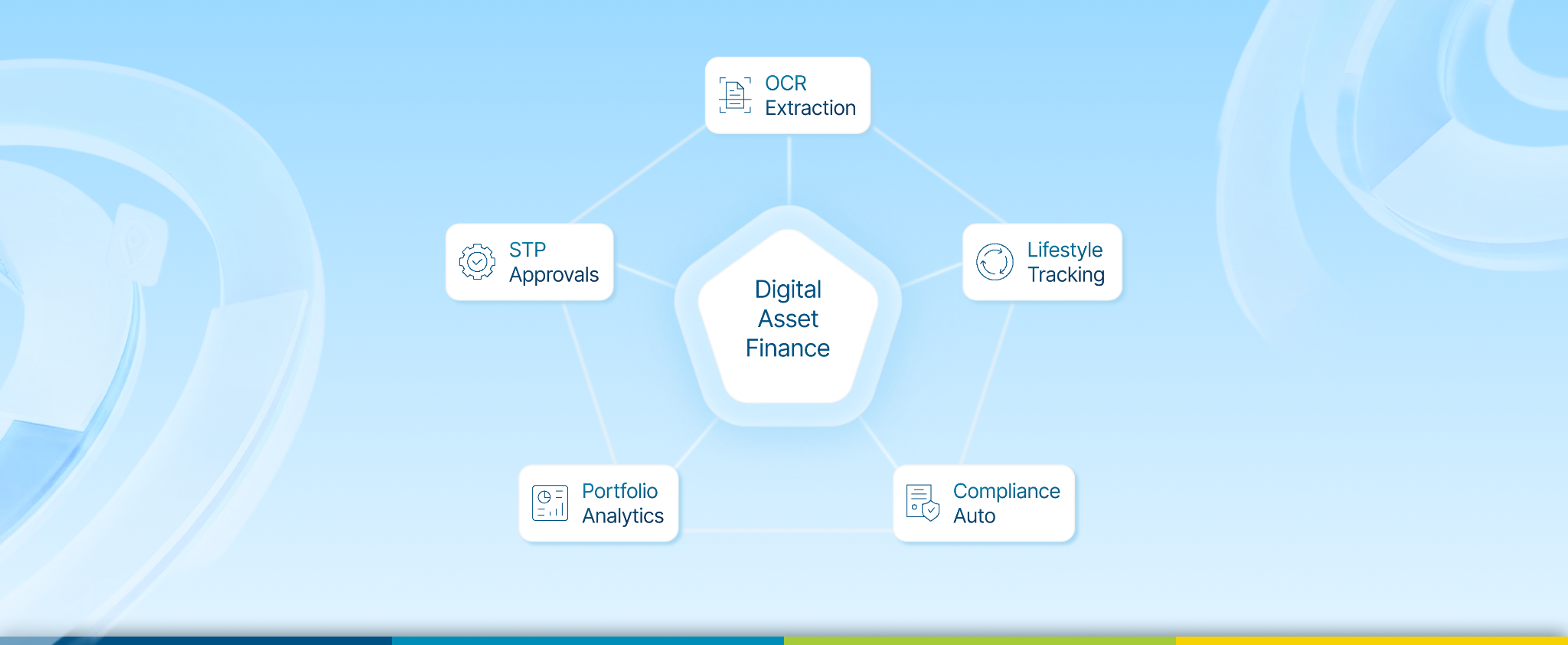 OCR Extraction

STP Approvals

Digital Asset Finance

Lifestyle Tracking

Portfolio Analytics

Compliance Auto